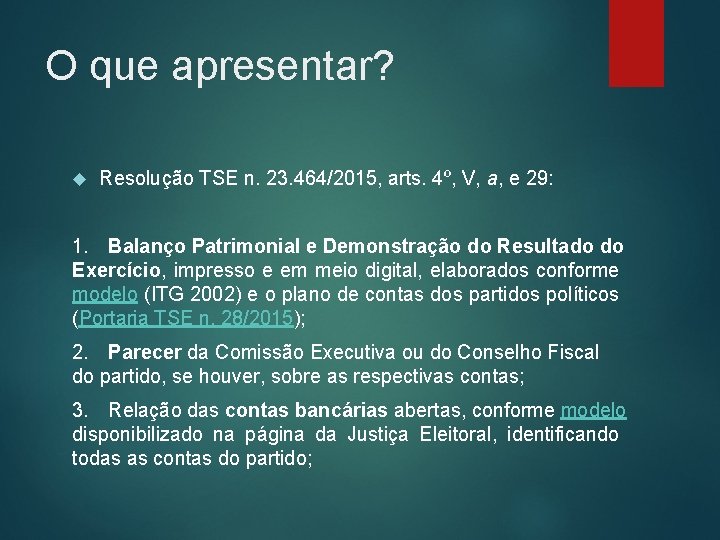 O que apresentar?

Resolução TSE n. 23.464/2015, arts. 4º, V, a, e 29:

1. Balanço Patrimonial e Demonstração do Resultado do Exercício, impresso e em meio digital, elaborados conforme modelo (ITG 2002) e o plano de contas dos partidos políticos (Portaria TSE n. 28/2015);

2. Parecer da Comissão Executiva ou do Conselho Fiscal do partido, se houver, sobre as respectivas contas;

3. Relação das contas bancárias abertas, conforme modelo disponibilizado na página da Justiça Eleitoral, identificando todas as contas do partido;